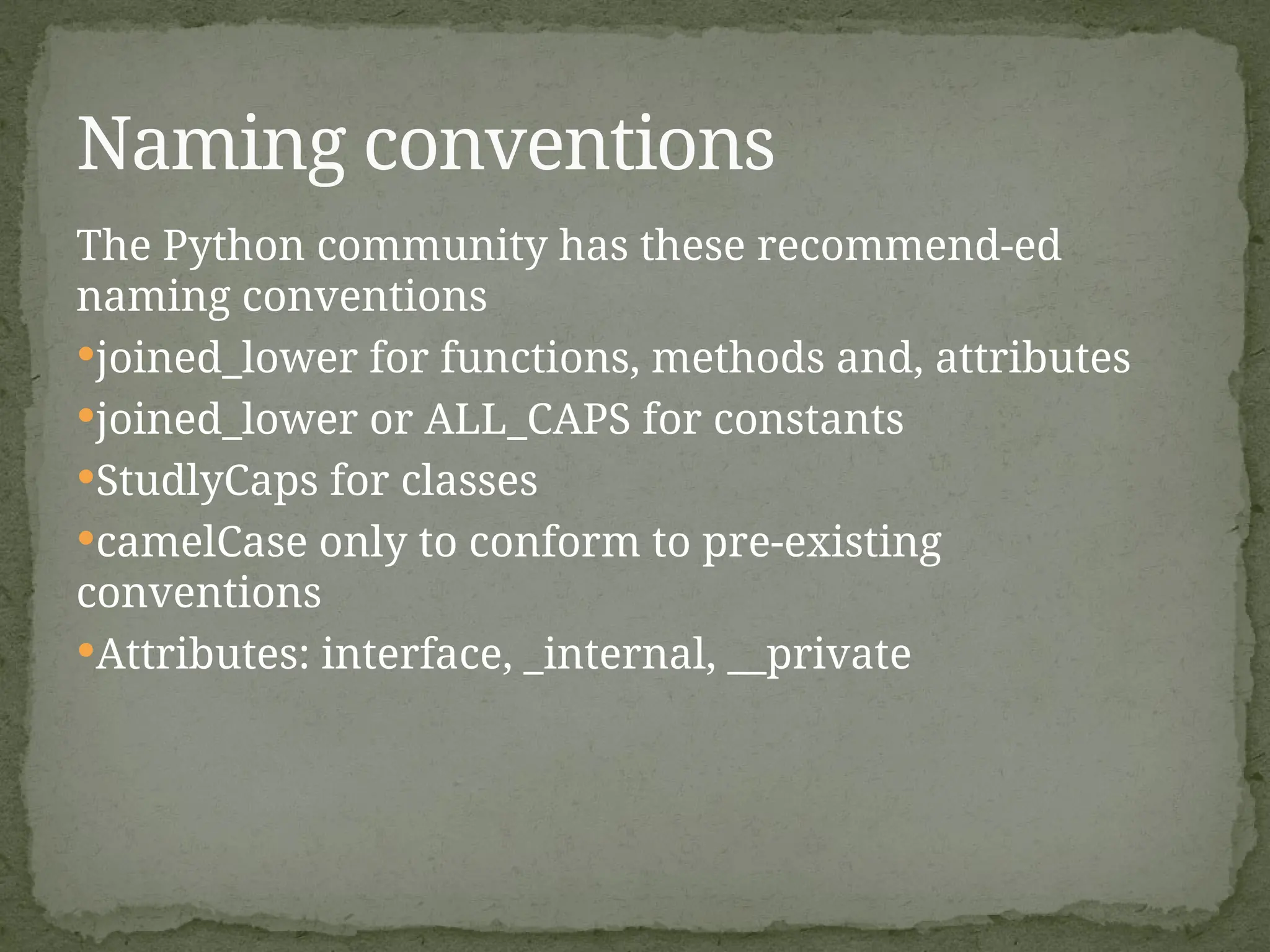 Naming conventions

The Python community has these recommend-ed naming conventions

•joined_lower for functions, methods and, attributes

•joined_lower or ALL_CAPS for constants

•StudlyCaps for classes

•camelCase only to conform to pre-existing conventions

•Attributes: interface, _internal, __private